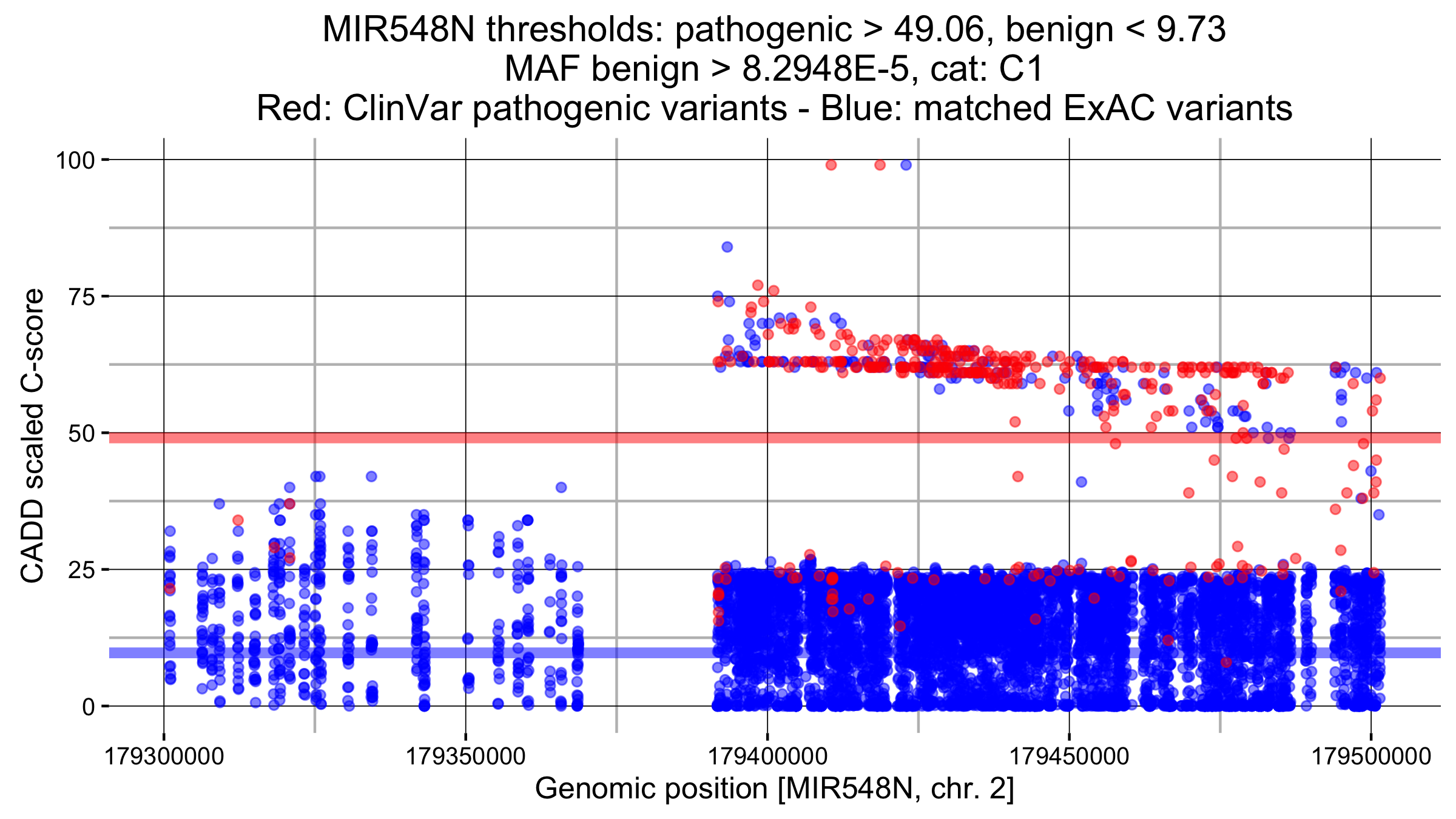 MIR548N thresholds: pathogenic > 49.06, benign < 9.73
MAF benign > 8.2948E-5, cat: C1
Red: ClinVar pathogenic variants - Blue: matched ExAC variants

CADD scaled C-score

100
75
50
25
0

179300000
179350000
179400000
179450000
179500000

Genomic position [MIR548N, chr. 2]